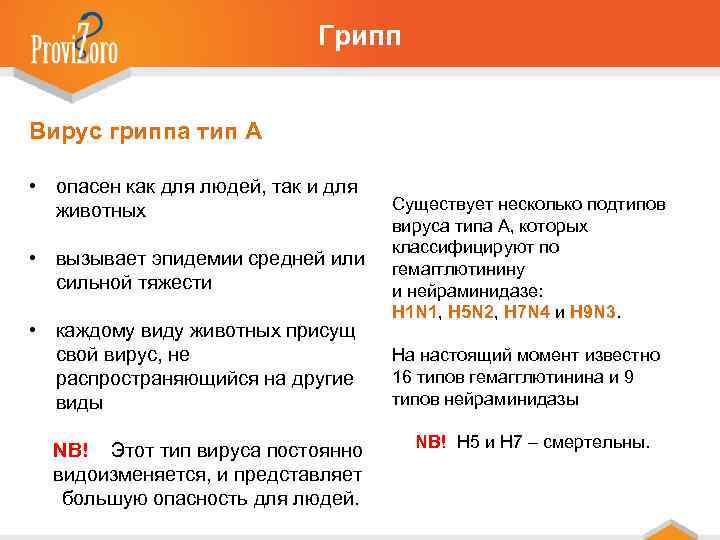 ProviZoro

Грипп

Вирус гриппа тип А

• опасен как для людей, так и для животных

• вызывает эпидемии средней или сильной тяжести

• каждому виду животных присущ свой вирус, не распространяющийся на другие виды

NB! Этот тип вируса постоянно видоизменяется, и представляет большую опасность для людей.

Существует несколько подтипов вируса типа А, которых классифицируют по гемагглютинину и нейраминидазе: H1N1, H5N2, H7N4 и H9N3.

На настоящий момент известно 16 типов гемагглютинина и 9 типов нейраминидазы

NB! H5 и H7 – смертельны.